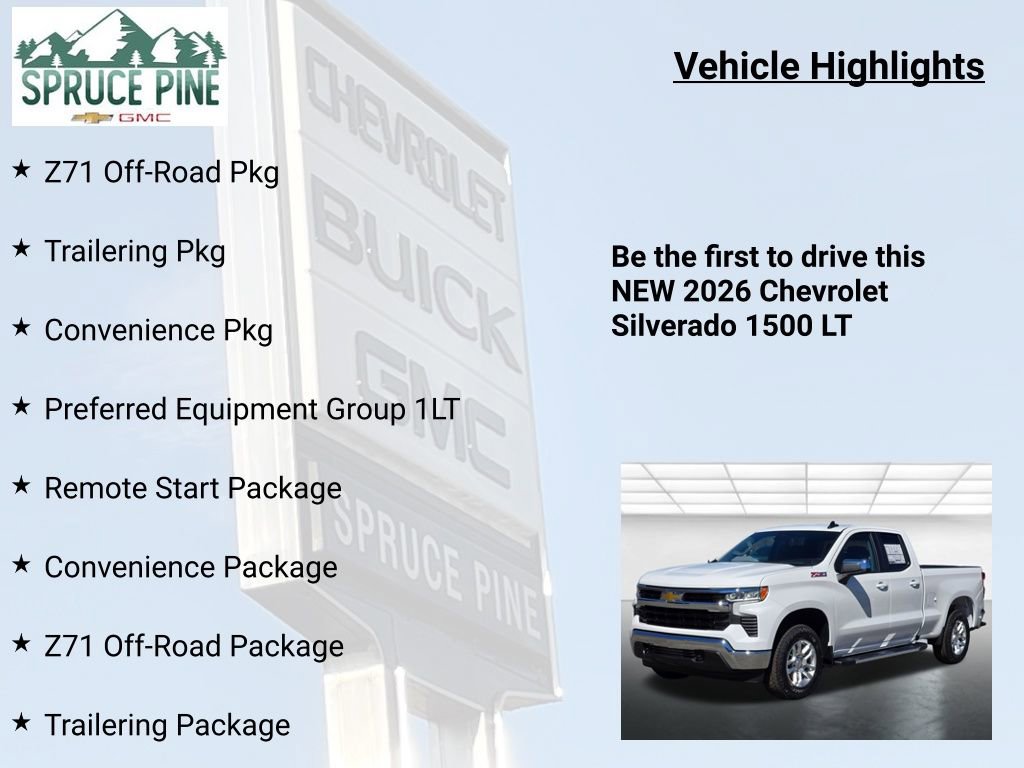 SPRUCE PINE
GMC

Vehicle Highlights

★ Z71 Off-Road Pkg

★ Trailering Pkg

★ Convenience Pkg

★ Preferred Equipment Group 1LT

★ Remote Start Package

★ Convenience Package

★ Z71 Off-Road Package

★ Trailering Package

CHEVROLET
BUICK
GMC
SPRUCE PINE

Be the first to drive this NEW 2026 Chevrolet Silverado 1500 LT